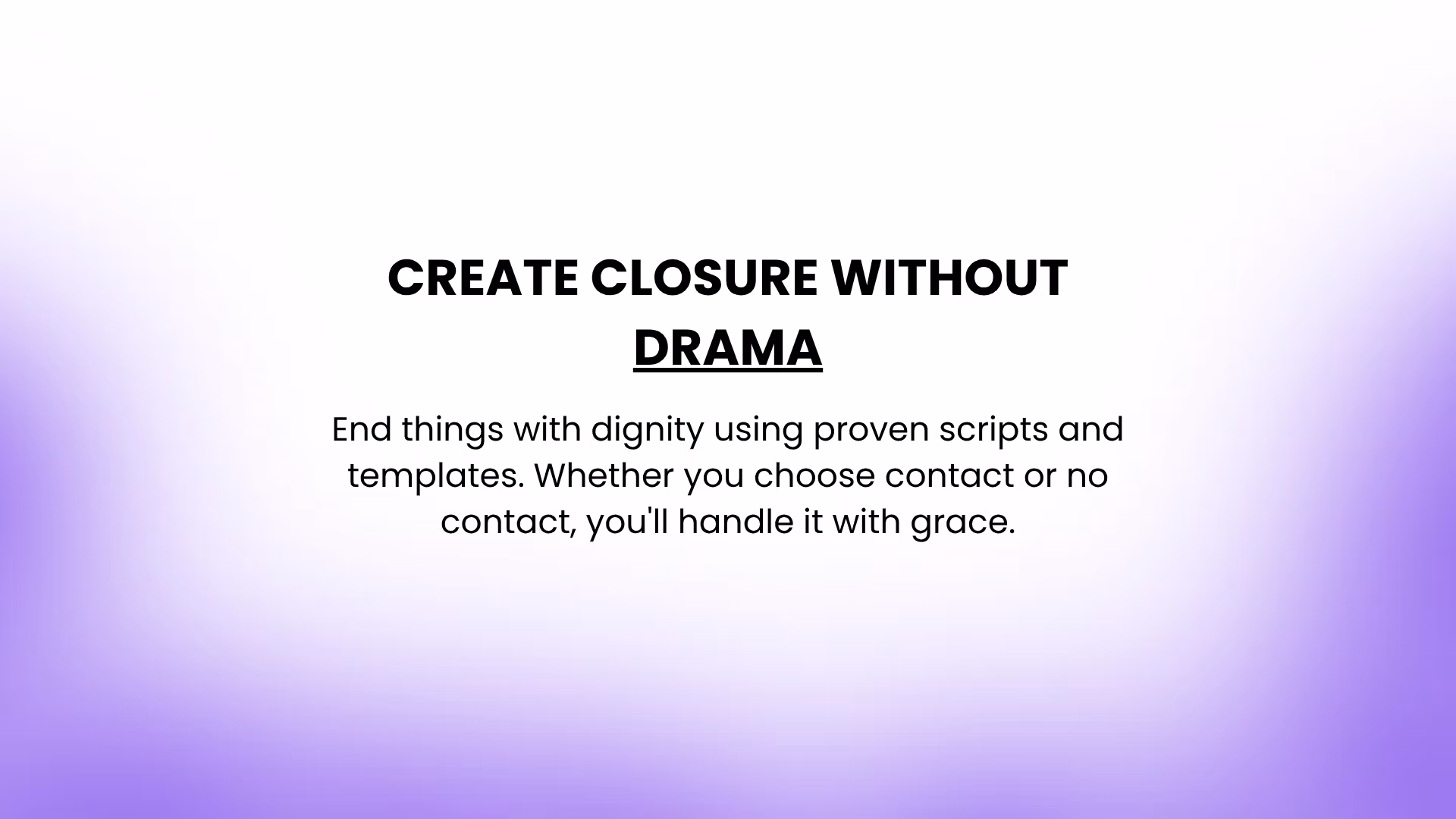 CREATE CLOSURE WITHOUT DRAMA

End things with dignity using proven scripts and templates. Whether you choose contact or no contact, you'll handle it with grace.